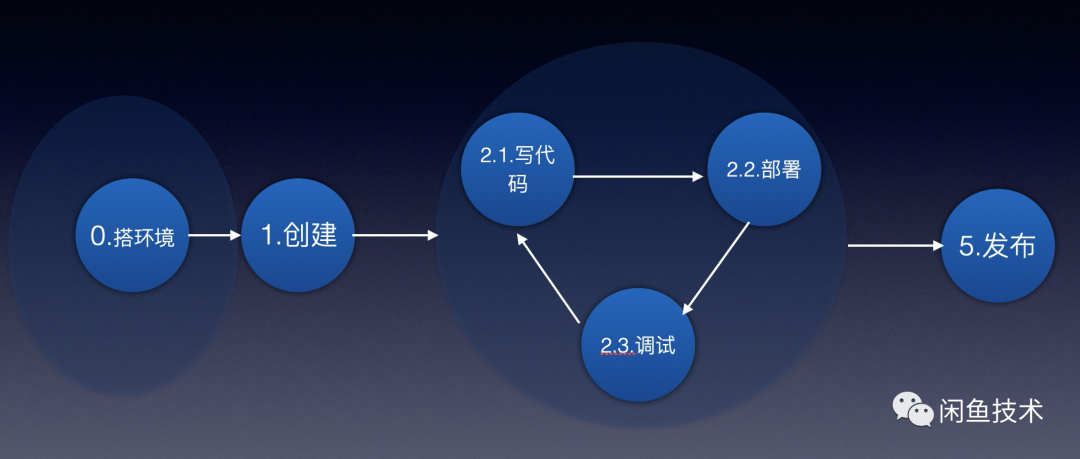 0.搭环境

1.创建

2.1.写代码

2.2.部署

2.3.调试

5.发布

闲鱼技术